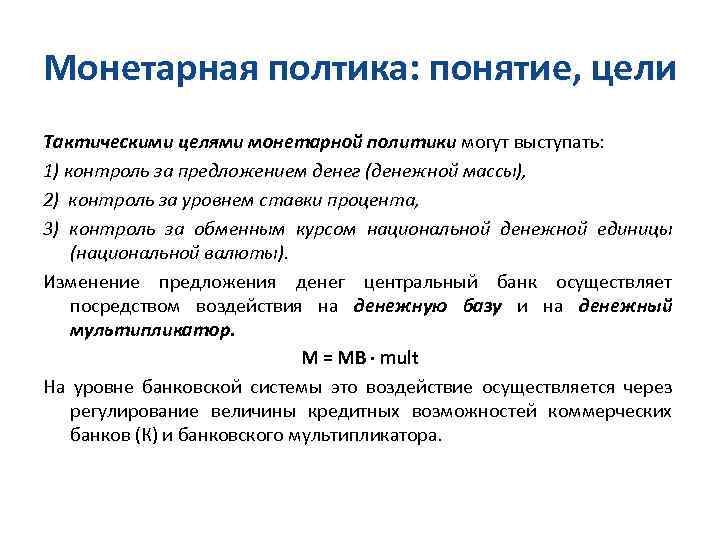 Монетарная полтика: понятие, цели

Тактическими целями монетарной политики могут выступать:

1) контроль за предложением денег (денежной массы),

2) контроль за уровнем ставки процента,

3) контроль за обменным курсом национальной денежной единицы (национальной валюты).

Изменение предложения денег центральный банк осуществляет посредством воздействия на денежную базу и на денежный мультипликатор.

$M = MB \cdot mult$

На уровне банковской системы это воздействие осуществляется через регулирование величины кредитных возможностей коммерческих банков (К) и банковского мультипликатора.